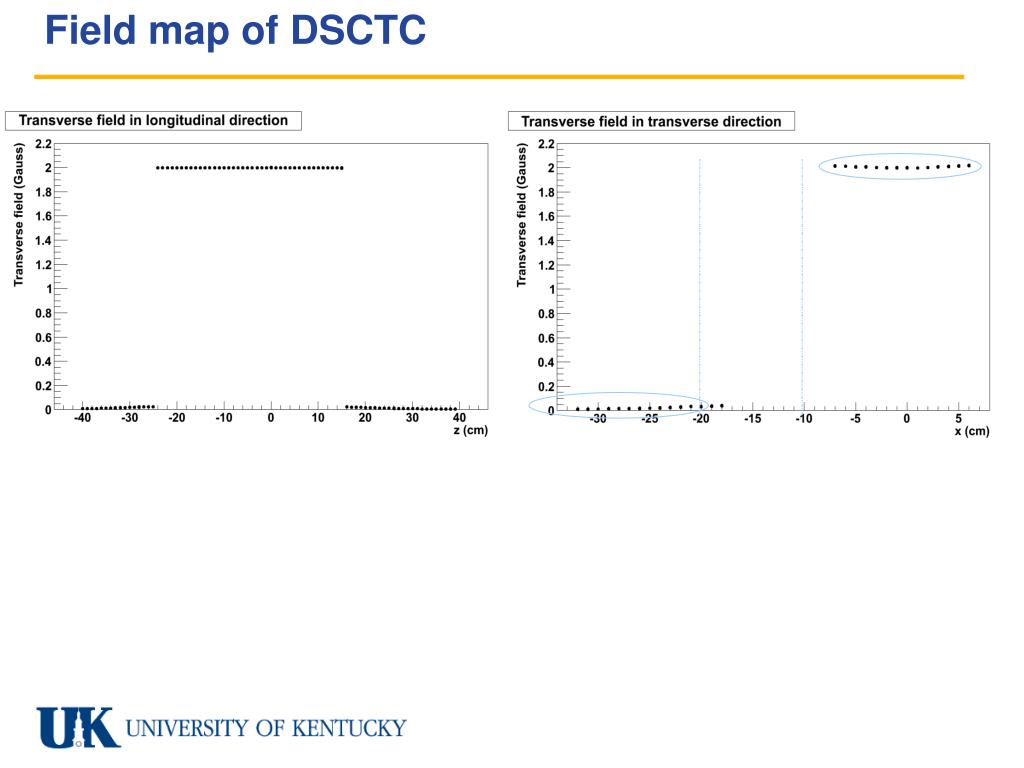 Field map of DSCTC

Transverse field in longitudinal direction

Transverse field (Gauss)

2.2
2
1.8
1.6
1.4
1.2
1
0.8
0.6
0.4
0.2
0

-40 -30 -20 -10 0 10 20 30 40
z (cm)

Transverse field in transverse direction

Transverse field (Gauss)

2.2
2
1.8
1.6
1.4
1.2
1
0.8
0.6
0.4
0.2
0

-30 -25 -20 -15 -10 -5 0 5
x (cm)

UK UNIVERSITY OF KENTUCKY